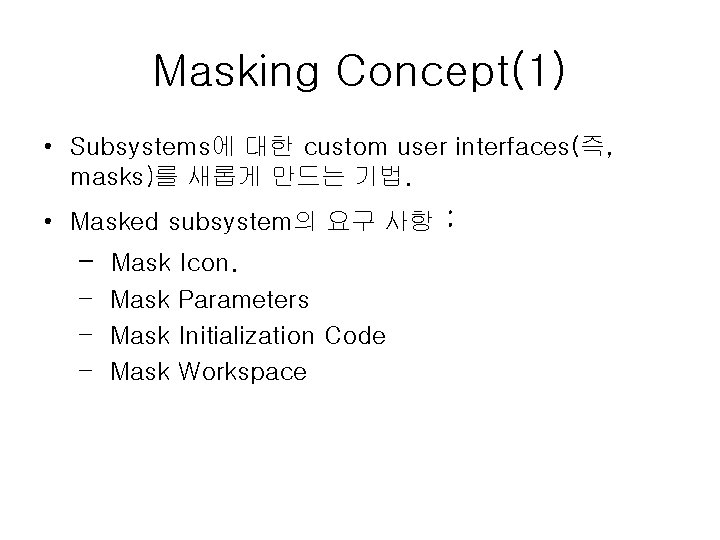 Masking Concept(1)

• Subsystems에 대한 custom user interfaces(즉, masks)를 새롭게 만드는 기법.

• Masked subsystem의 요구 사항 :

– Mask Icon.

– Mask Parameters

– Mask Initialization Code

– Mask Workspace